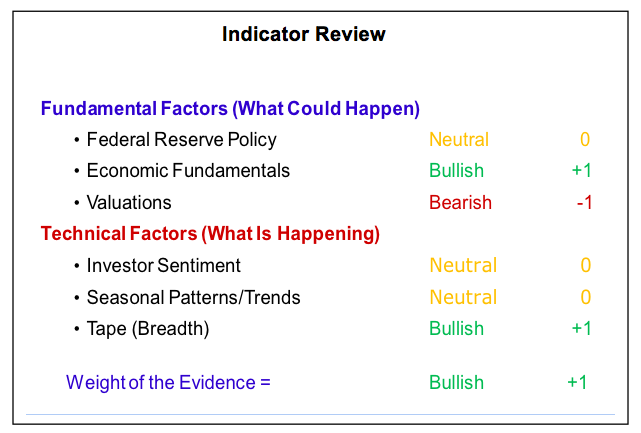 Indicator Review

Fundamental Factors (What Could Happen)

• Federal Reserve Policy Neutral 0

• Economic Fundamentals Bullish +1

• Valuations Bearish -1

Technical Factors (What Is Happening)

• Investor Sentiment Neutral 0

• Seasonal Patterns/Trends Neutral 0

• Tape (Breadth) Bullish +1

Weight of the Evidence = Bullish +1